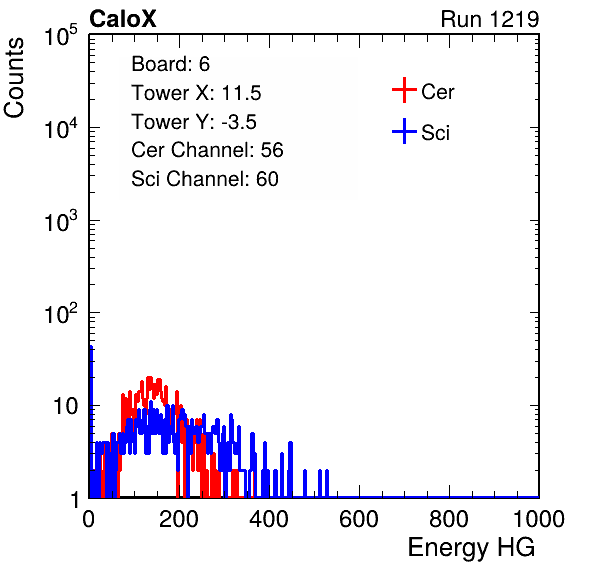 CaloX

Run 1219

Counts

$10^5$

$10^4$

$10^3$

$10^2$

10

1

Board: 6

Tower X: 11.5

Tower Y: -3.5

Cer Channel: 56

Sci Channel: 60

Cer

Sci

0

200

400

600

800

1000

Energy HG